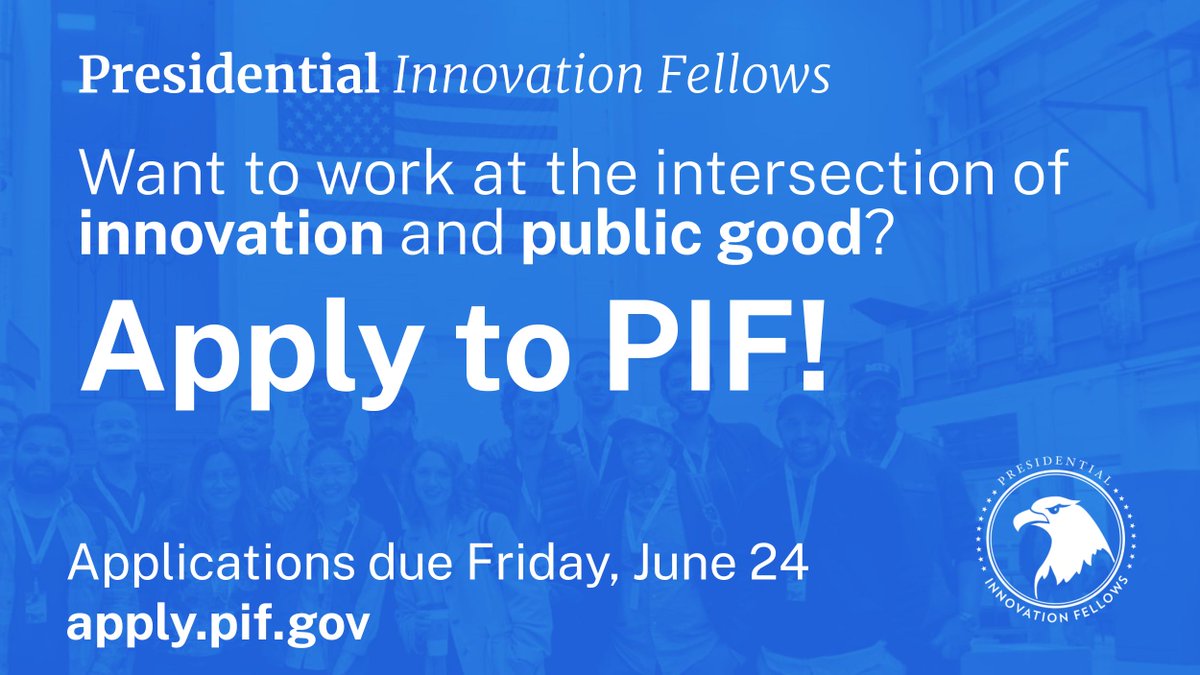 Presidential Innovation Fellows

Want to work at the intersection of innovation and public good?

Apply to PIF!

Applications due Friday, June 24
apply.pif.gov

PRESIDENTIAL
INNOVATION FELLOWS